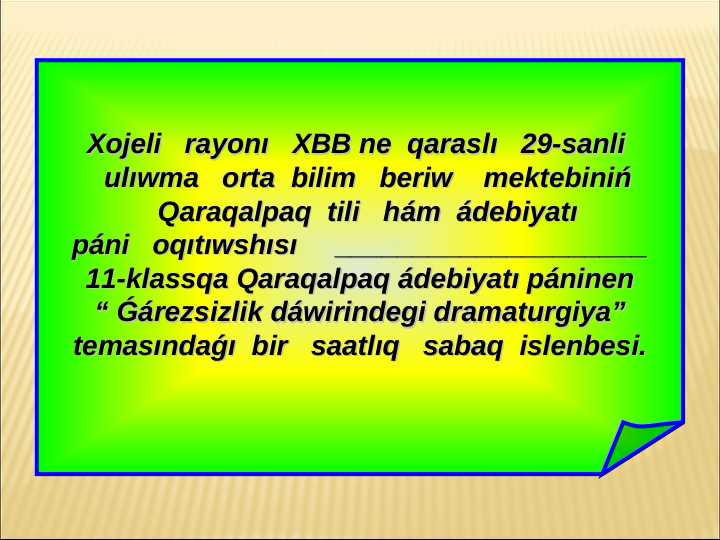 Xojeli rayonı XBB ne qaraslı 29-sanli ulıwma orta bilim beriw mektebiniń Qaraqalpaq tili hám ádebiyatı páni oqıtıwshısı ____________________ 11-klassqa Qaraqalpaq ádebiyatı páninen “ Ǵárezsizlik dáwirindegi dramaturgiya” temasındaǵı bir saatlıq sabaq islenbesi.